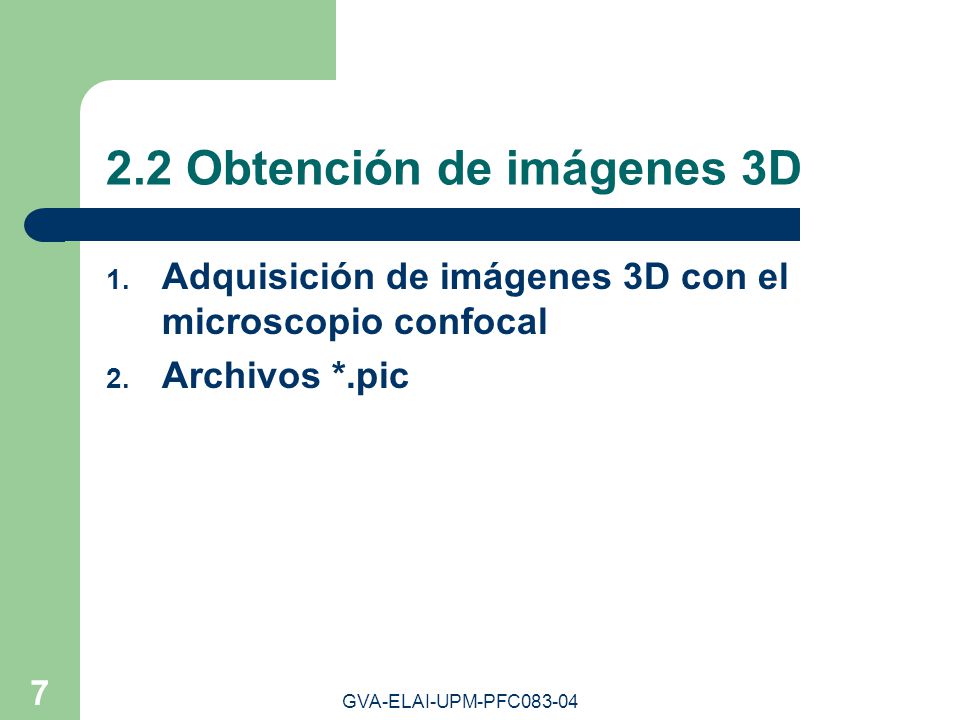 2.2 Obtención de imágenes 3D

1. Adquisición de imágenes 3D con el microscopio confocal
2. Archivos *.pic

7

GVA-ELAI-UPM-PFC083-04